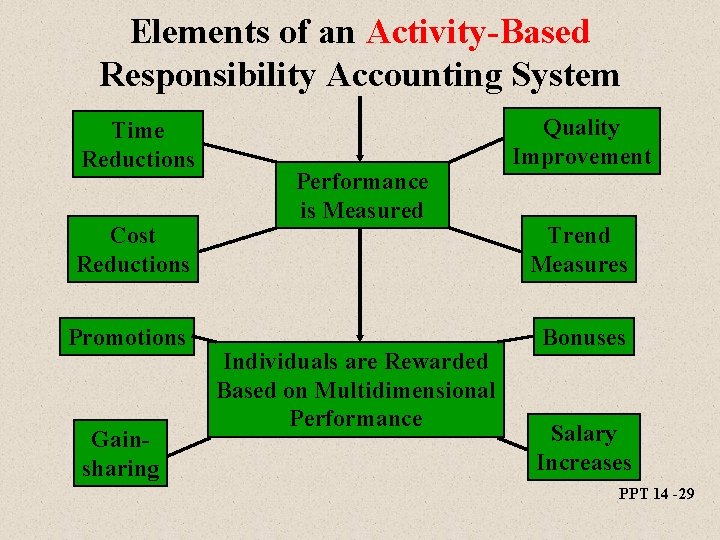 Elements of an Activity-Based Responsibility Accounting System

Time Reductions

Quality Improvement

Performance is Measured

Cost Reductions

Trend Measures

Promotions

Bonuses

Individuals are Rewarded Based on Multidimensional Performance

Gain-sharing

Salary Increases

PPT 14 -29